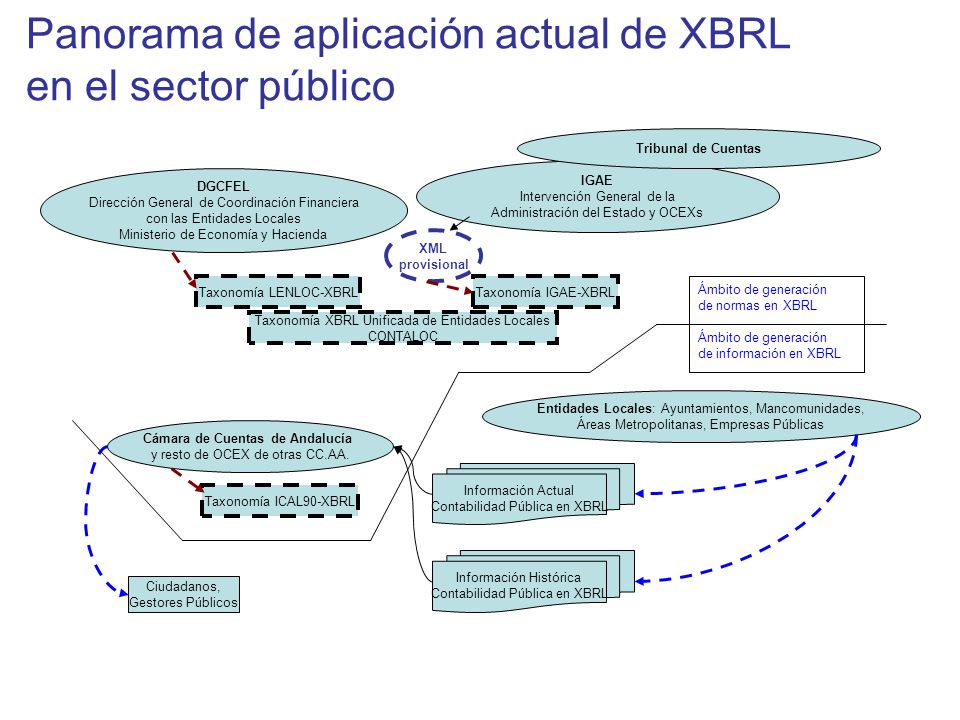 Panorama de aplicación actual de XBRL en el sector público

Tribunal de Cuentas

DGCFEL
Dirección General de Coordinación Financiera con las Entidades Locales
Ministerio de Economía y Hacienda

IGAE
Intervención General de la Administración del Estado y OCEXs

XML provisional

Taxonomía LENLOC-XBRL

Taxonomía IGAE-XBRL

Taxonomía XBRL Unificada de Entidades Locales CONTALOC

Ámbito de generación de normas en XBRL

Ámbito de generación de información en XBRL

Entidades Locales: Ayuntamientos, Mancomunidades, Áreas Metropolitanas, Empresas Públicas

Cámara de Cuentas de Andalucía y resto de OCEX de otras CC.AA.

Taxonomía ICAL90-XBRL

Información Actual Contabilidad Pública en XBRL

Información Histórica Contabilidad Pública en XBRL

Ciudadanos, Gestores Públicos